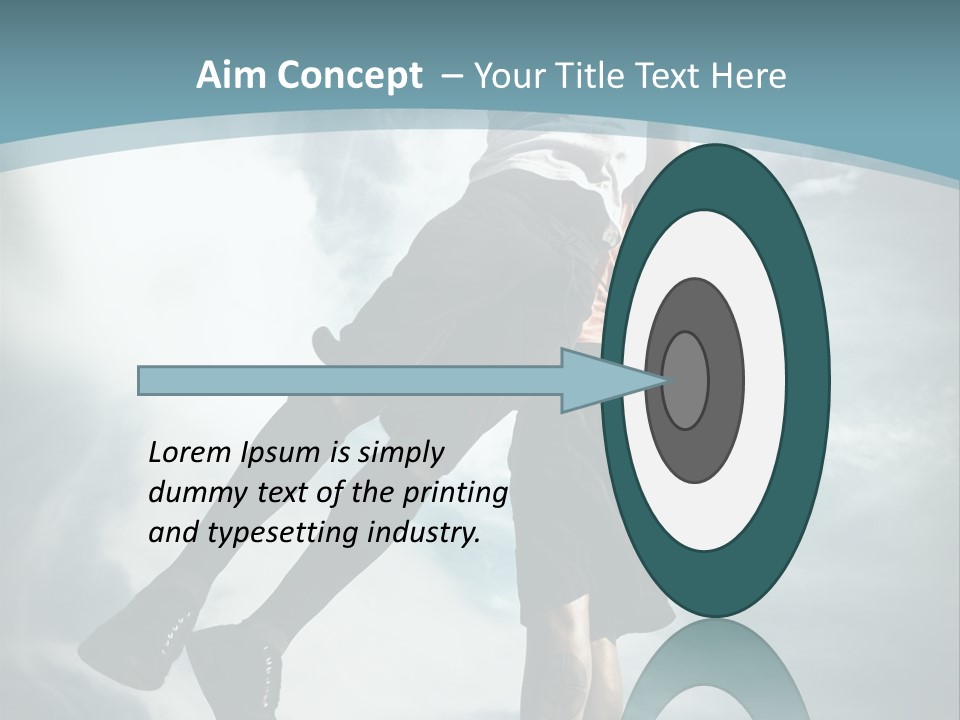 Aim Concept – Your Title Text Here

Lorem Ipsum is simply dummy text of the printing and typesetting industry.